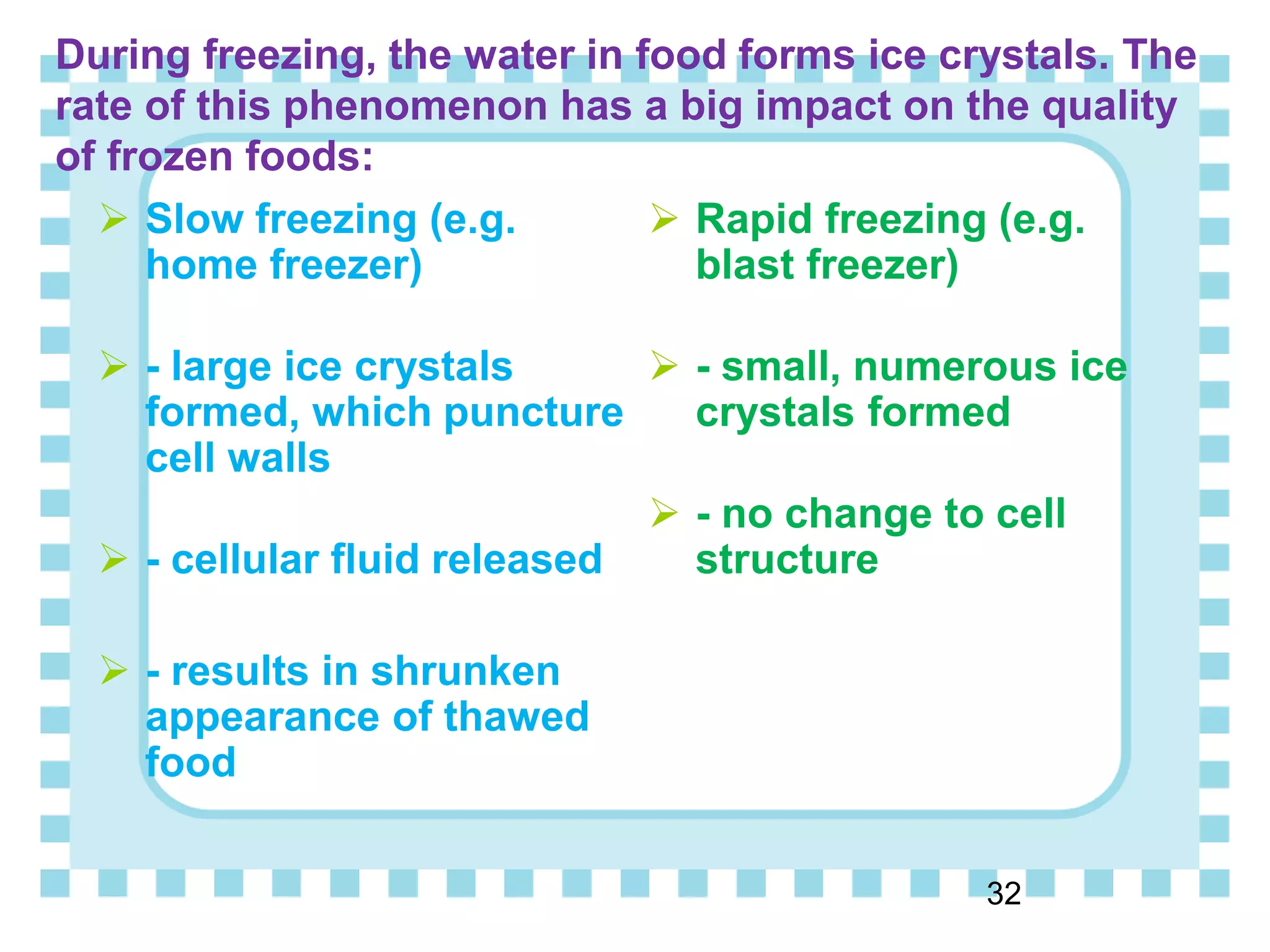 During freezing, the water in food forms ice crystals. The rate of this phenomenon has a big impact on the quality of frozen foods:

➢ Slow freezing (e.g. home freezer)

➢ - large ice crystals formed, which puncture cell walls

➢ - cellular fluid released

➢ - results in shrunken appearance of thawed food

➢ Rapid freezing (e.g. blast freezer)

➢ - small, numerous ice crystals formed

➢ - no change to cell structure

32